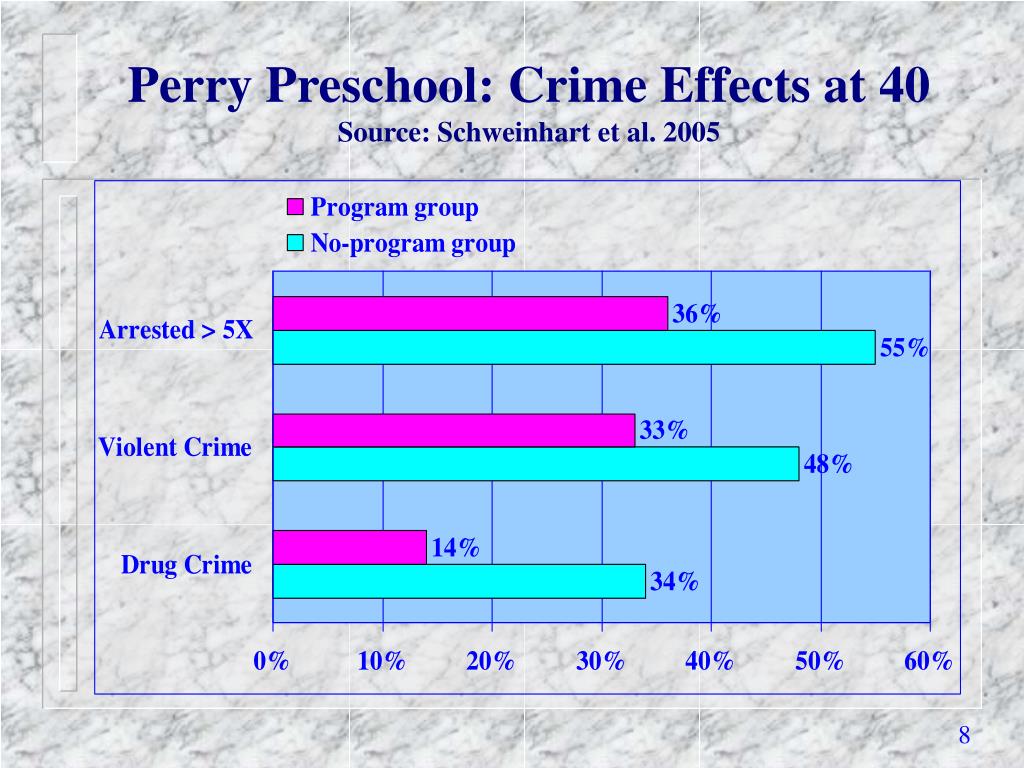 Perry Preschool: Crime Effects at 40
Source: Schweinhart et al. 2005

Program group
No-program group

Arrested > 5X
36%
55%

Violent Crime
33%
48%

Drug Crime
14%
34%

0%
10%
20%
30%
40%
50%
60%

8